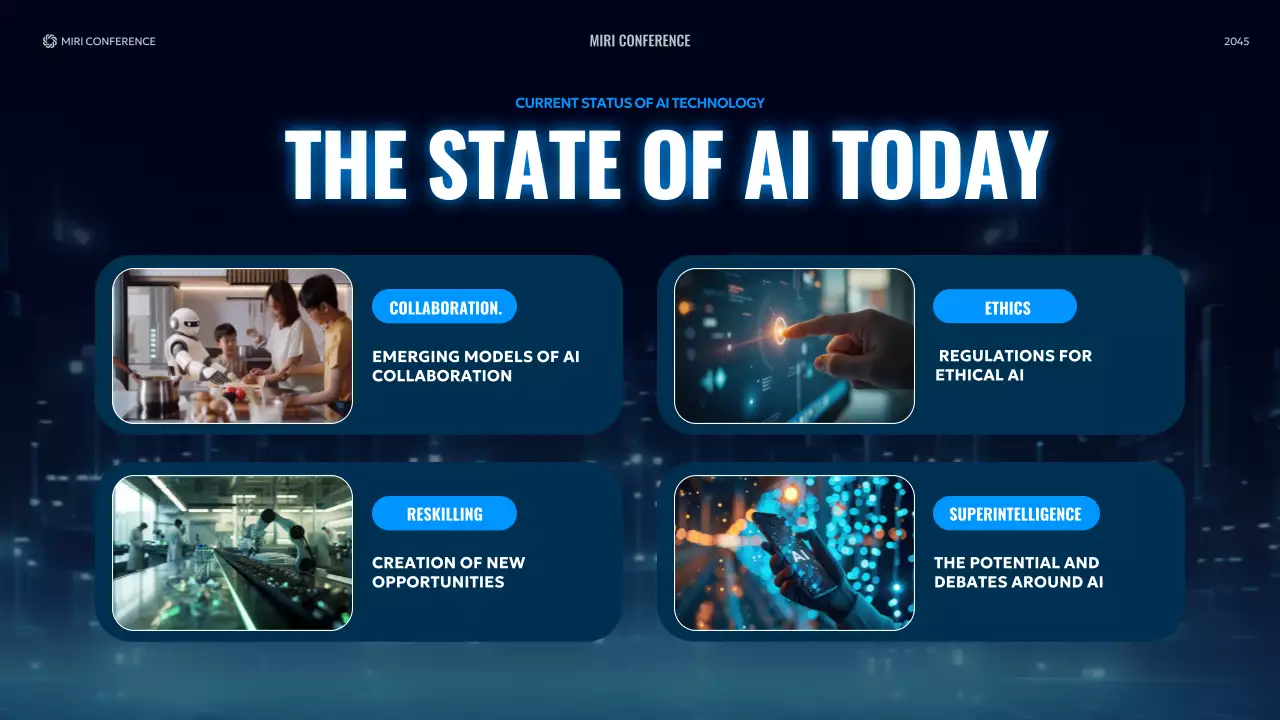 MIRI CONFERENCE

MIRI CONFERENCE

2045

CURRENT STATUS OF AI TECHNOLOGY

THE STATE OF AI TODAY

COLLABORATION.

EMERGING MODELS OF AI COLLABORATION

ETHICS

REGULATIONS FOR ETHICAL AI

RESKILLING

CREATION OF NEW OPPORTUNITIES

AI

SUPERINTELLIGENCE

THE POTENTIAL AND DEBATES AROUND AI